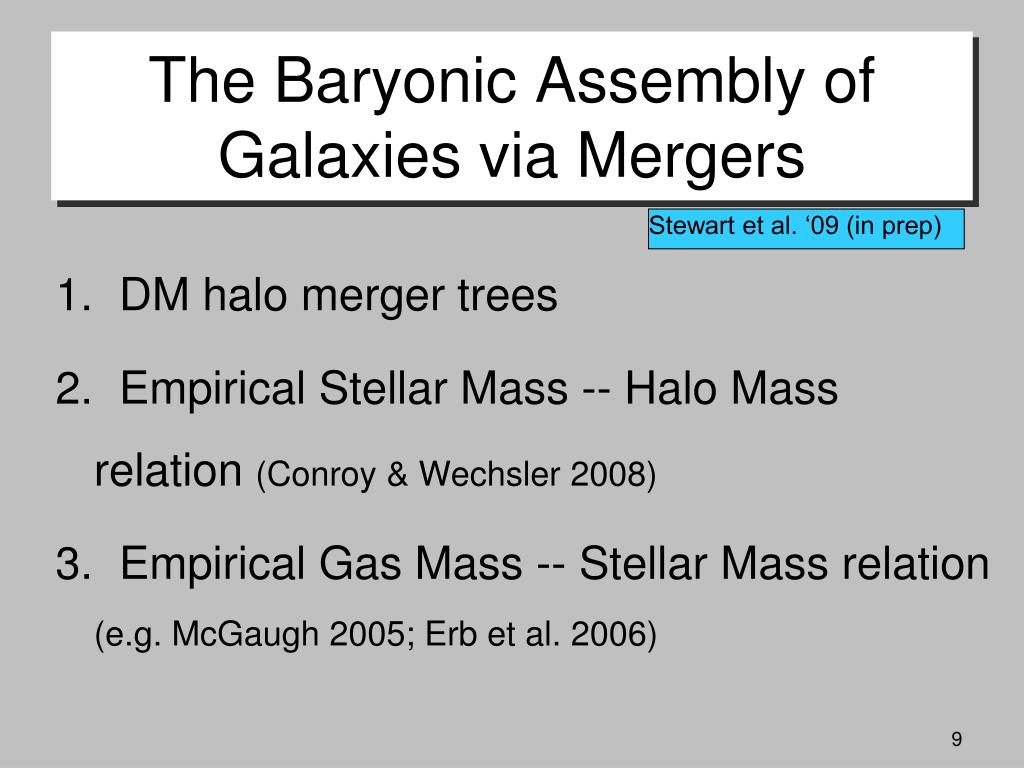 The Baryonic Assembly of Galaxies via Mergers

Stewart et al. ‘09 (in prep)

1. DM halo merger trees

2. Empirical Stellar Mass -- Halo Mass relation (Conroy & Wechsler 2008)

3. Empirical Gas Mass -- Stellar Mass relation (e.g. McGaugh 2005; Erb et al. 2006)

9